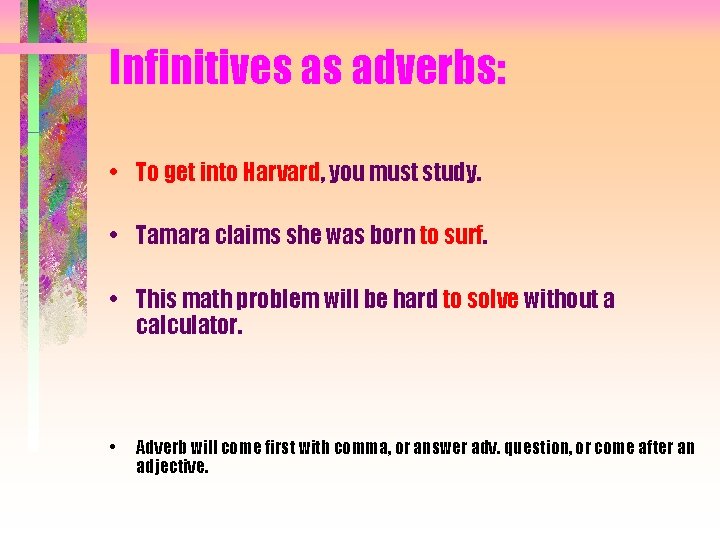 Infinitives as adverbs:

• To get into Harvard, you must study.

• Tamara claims she was born to surf.

• This math problem will be hard to solve without a calculator.

• Adverb will come first with comma, or answer adv. question, or come after an adjective.